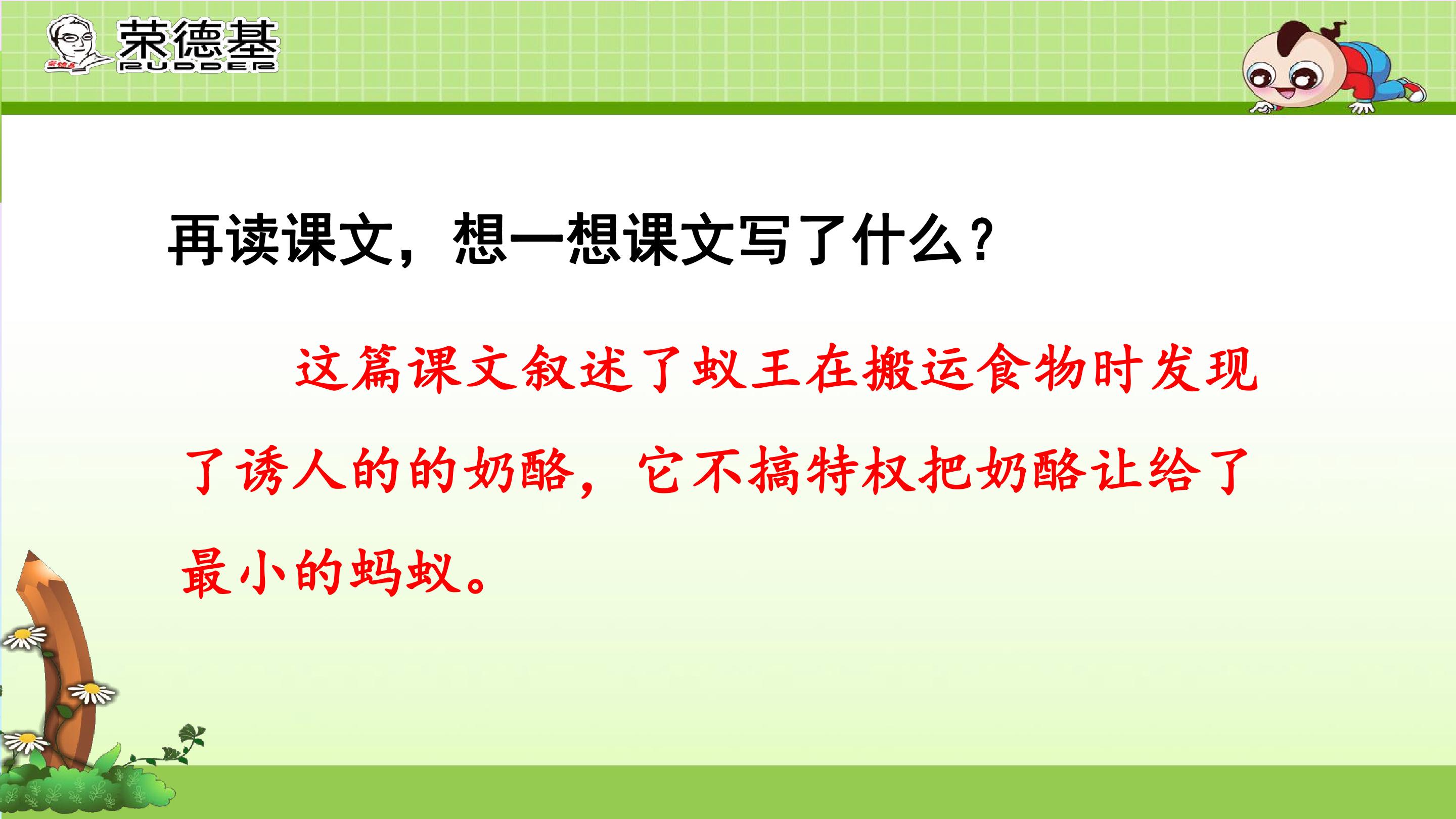 荣德基
RUDDER

再读课文，想一想课文写了什么？

这篇课文叙述了蚁王在搬运食物时发现了诱人的的奶酪，它不搞特权把奶酪让给了最小的蚂蚁。